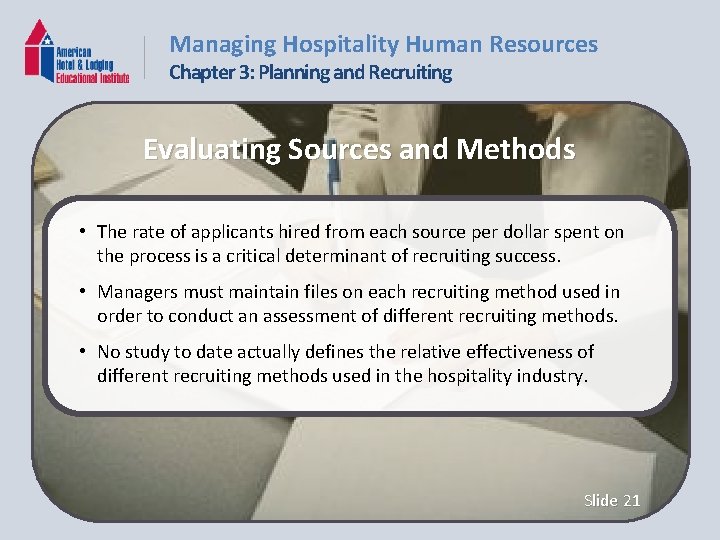 American Hotel & Lodging Educational Institute

Managing Hospitality Human Resources
Chapter 3: Planning and Recruiting

Evaluating Sources and Methods

• The rate of applicants hired from each source per dollar spent on the process is a critical determinant of recruiting success.

• Managers must maintain files on each recruiting method used in order to conduct an assessment of different recruiting methods.

• No study to date actually defines the relative effectiveness of different recruiting methods used in the hospitality industry.

Slide 21